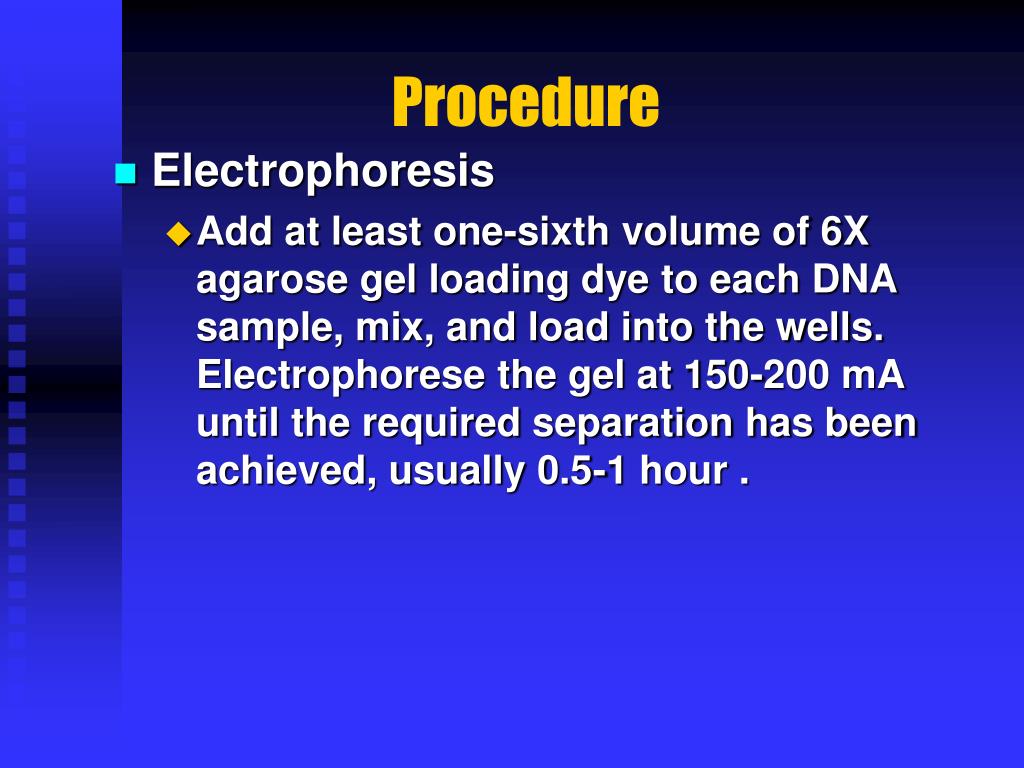 Procedure

Electrophoresis

Add at least one-sixth volume of 6X agarose gel loading dye to each DNA sample, mix, and load into the wells. Electrophorese the gel at 150-200 mA until the required separation has been achieved, usually 0.5-1 hour .